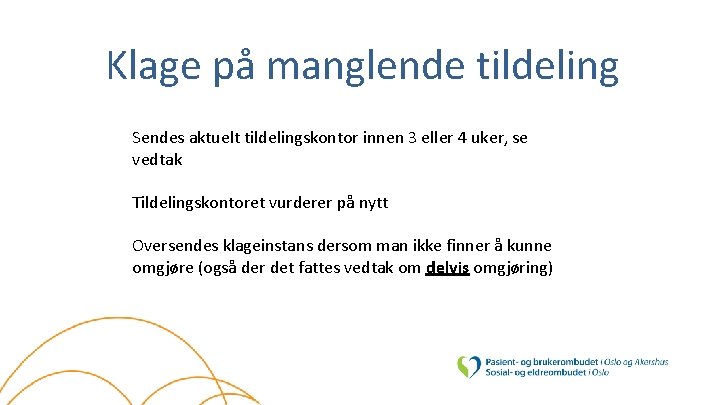 Klage på manglende tildeling

Sendes aktuelt tildelingskontor innen 3 eller 4 uker, se vedtak

Tildelingskontoret vurderer på nytt

Oversendes klageinstans dersom man ikke finner å kunne omgjøre (også der det fattes vedtak om delvis omgjøring)

Pasient- og brukerombudet i Oslo og Akershus
Sosial- og eldreombudet i Oslo